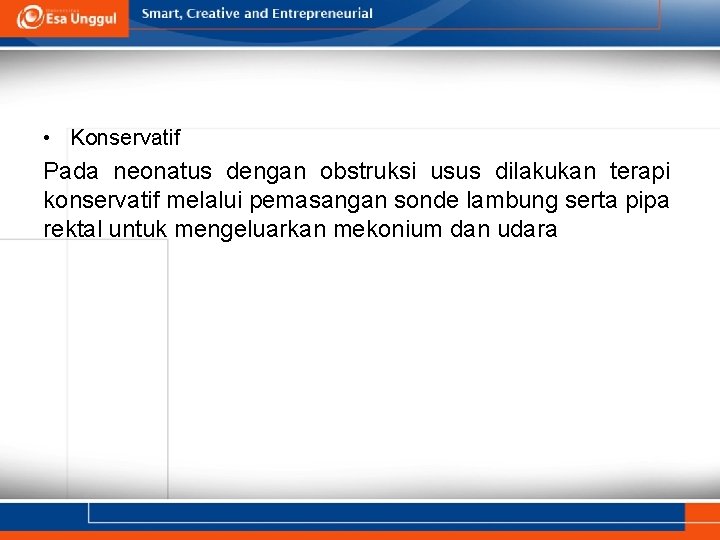 Esa Unggul

Smart, Creative and Entrepreneurial

• Konservatif

Pada neonatus dengan obstruksi usus dilakukan terapi konservatif melalui pemasangan sonde lambung serta pipa rektal untuk mengeluarkan mekonium dan udara